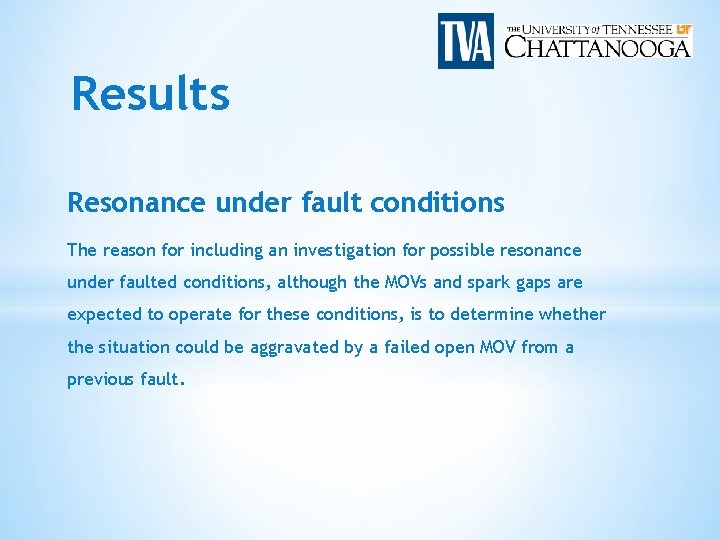 TVA

THE UNIVERSITY of TENNESSEE UT
CHATTANOOGA

Results

Resonance under fault conditions

The reason for including an investigation for possible resonance under faulted conditions, although the MOVs and spark gaps are expected to operate for these conditions, is to determine whether the situation could be aggravated by a failed open MOV from a previous fault.